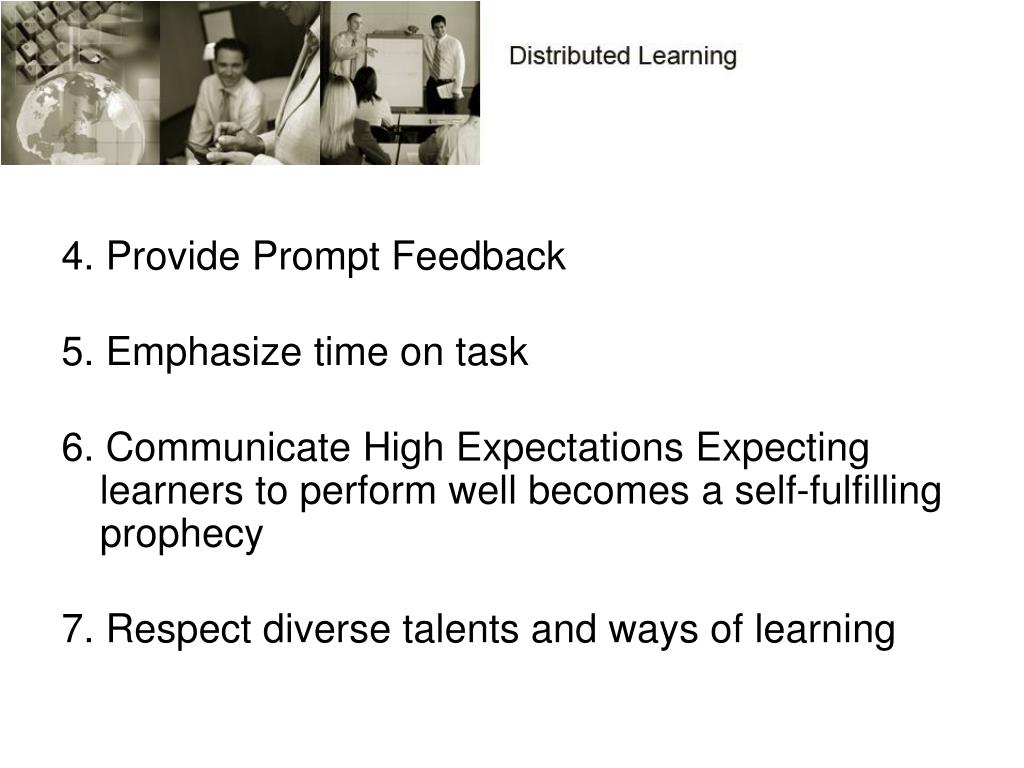 Distributed Learning

4. Provide Prompt Feedback

5. Emphasize time on task

6. Communicate High Expectations Expecting learners to perform well becomes a self-fulfilling prophecy

7. Respect diverse talents and ways of learning